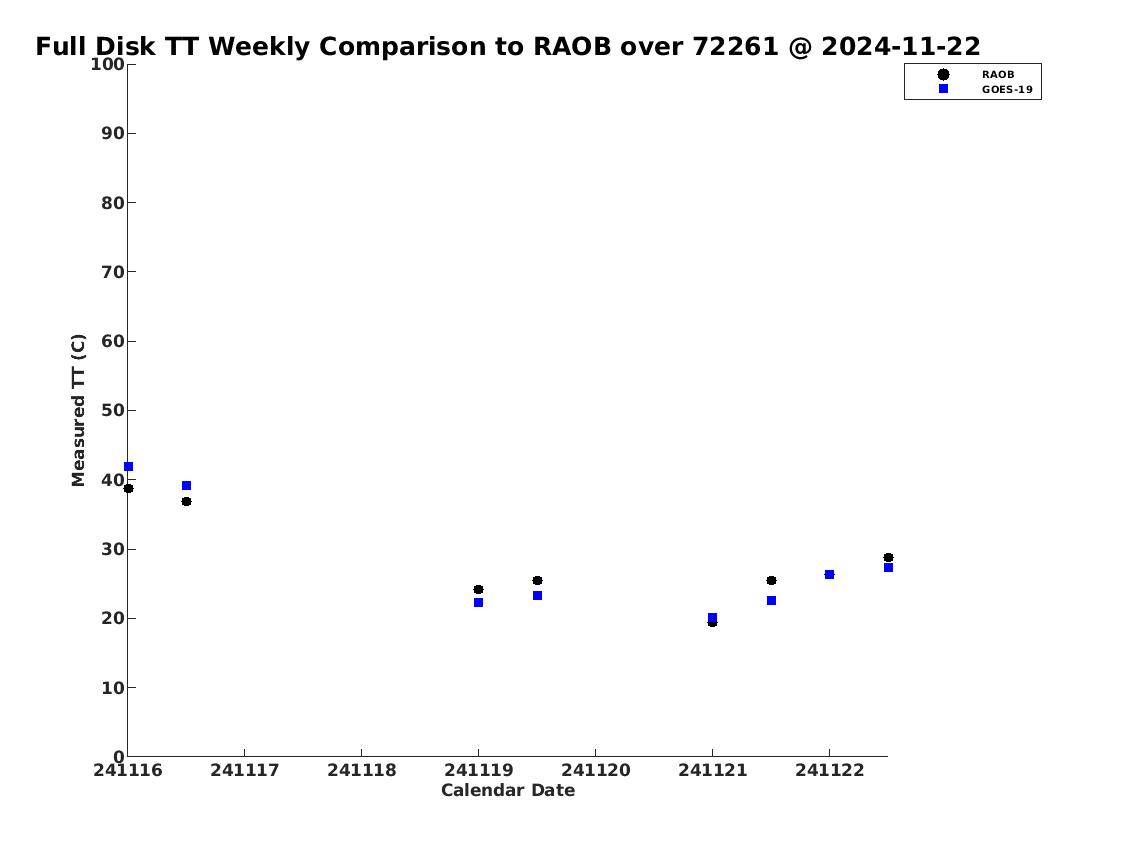 Full Disk TT Weekly Comparison to RAOB over 72261 @ 2024-11-22

RAOB
GOES-19

Measured TT (C)

100
90
80
70
60
50
40
30
20
10
0

241116 241117 241118 241119 241120 241121 241122

Calendar Date